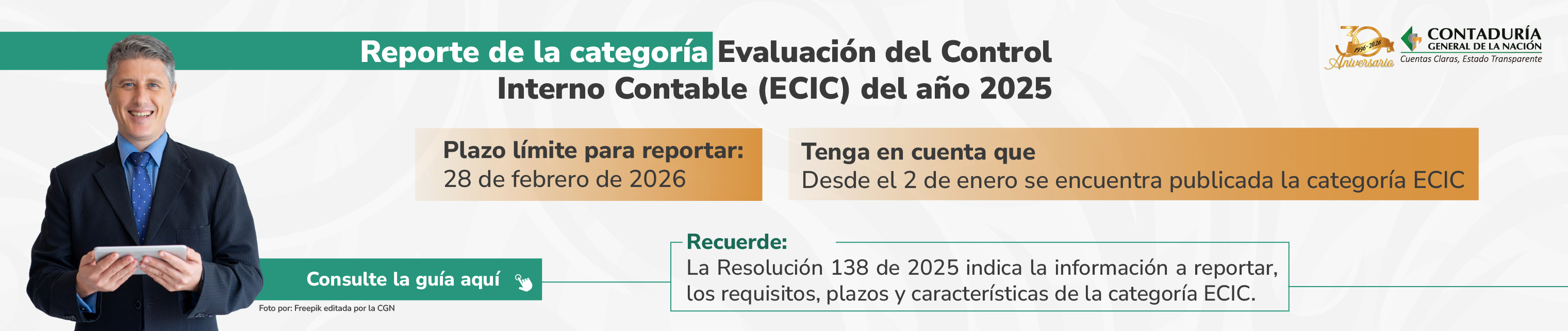 Reporte de la categoría Evaluación del Control Interno Contable (ECIC) del año 2025

30 1996-2026 Aniversario

CONTADURÍA GENERAL DE LA NACIÓN
Cuentas Claras, Estado Transparente

Plazo límite para reportar:
28 de febrero de 2026

Tenga en cuenta que
Desde el 2 de enero se encuentra publicada la categoría ECIC

Recuerde:
La Resolución 138 de 2025 indica la información a reportar, los requisitos, plazos y características de la categoría ECIC.

Consulte la guía aquí

Foto por: Freepik editada por la CGN